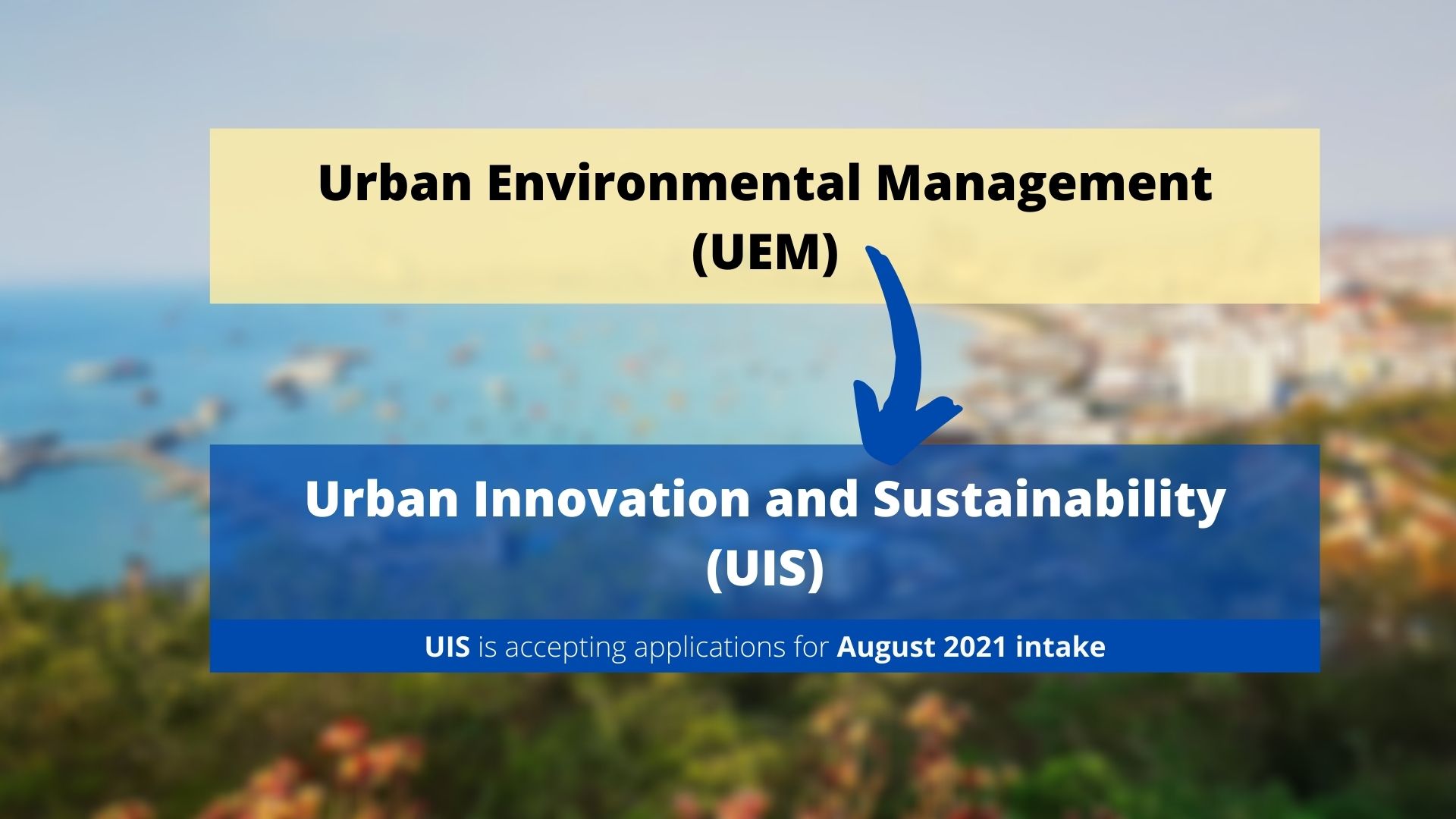 Urban Environmental Management (UEM)

Urban Innovation and Sustainability (UIS)

UIS is accepting applications for August 2021 intake